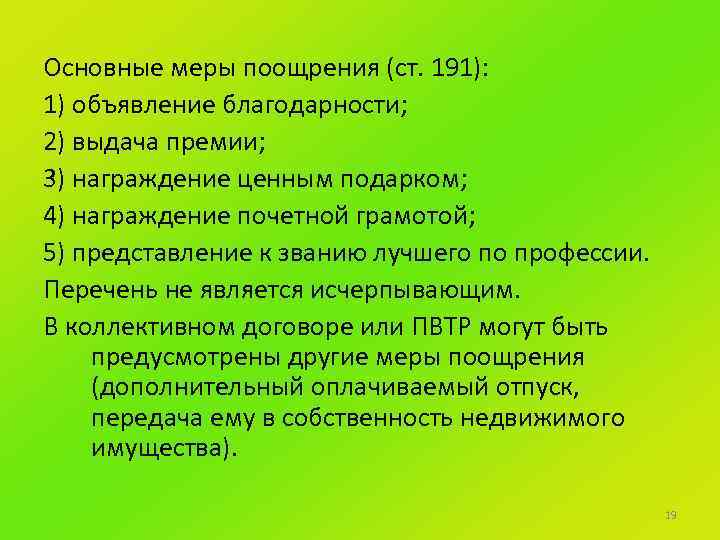 Основные меры поощрения (ст. 191):
1) объявление благодарности;
2) выдача премии;
3) награждение ценным подарком;
4) награждение почетной грамотой;
5) представление к званию лучшего по профессии.
Перечень не является исчерпывающим.
В коллективном договоре или ПВТР могут быть предусмотрены другие меры поощрения (дополнительный оплачиваемый отпуск, передача ему в собственность недвижимого имущества).

19